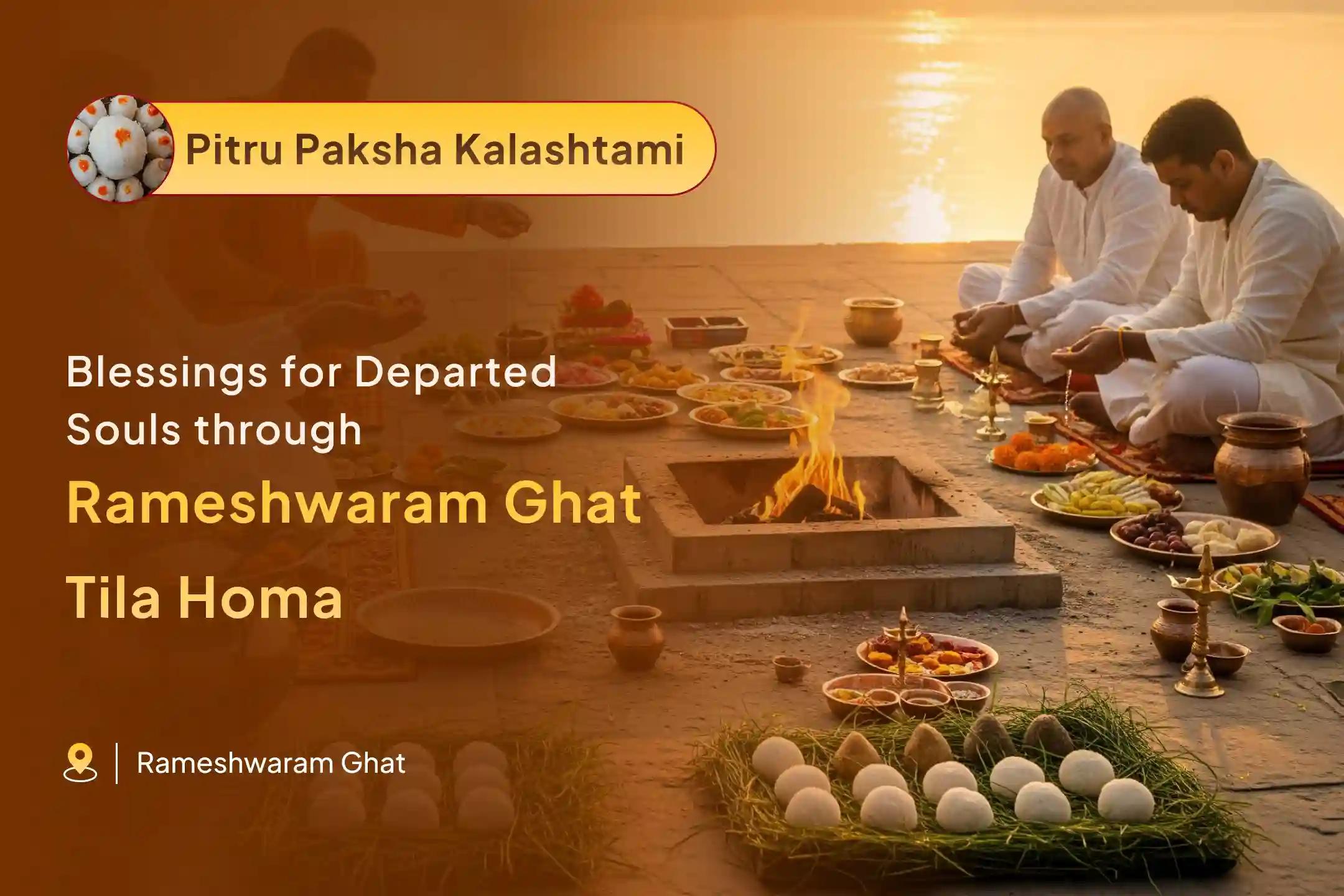 Pitru Paksha Kalashtami

Blessings for Departed Souls through

Rameshwaram Ghat

Tila Homa

Rameshwaram Ghat